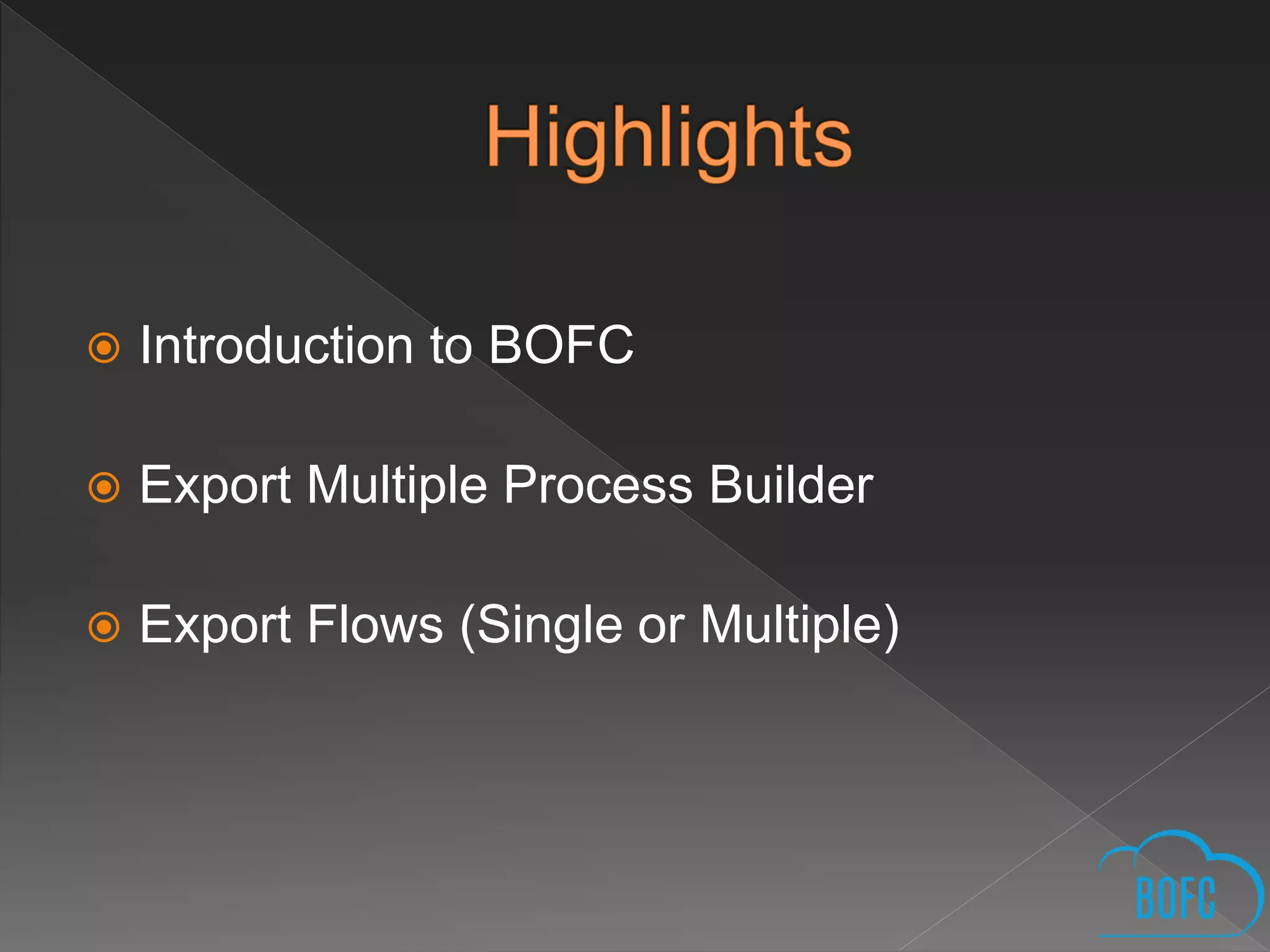 Highlights

Introduction to BOFC

Export Multiple Process Builder

Export Flows (Single or Multiple)

BOFC